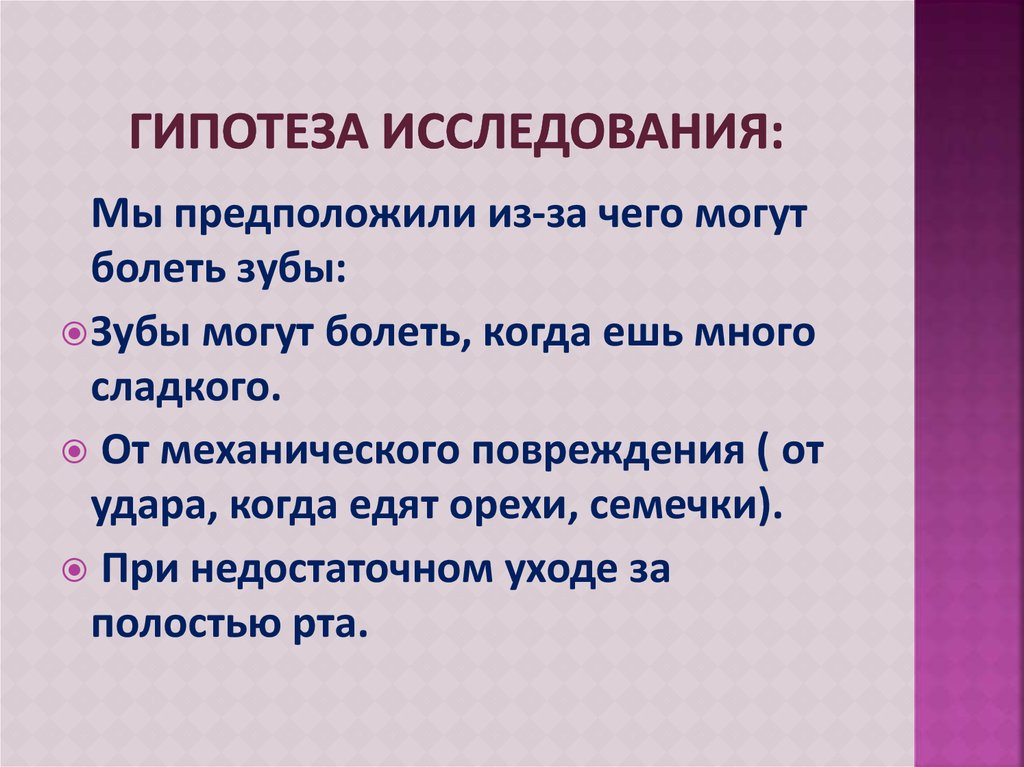 ГИПОТЕЗА ИССЛЕДОВАНИЯ:

Мы предположили из-за чего могут болеть зубы:

Зубы могут болеть, когда ешь много сладкого.

От механического повреждения ( от удара, когда едят орехи, семечки).

При недостаточном уходе за полостью рта.